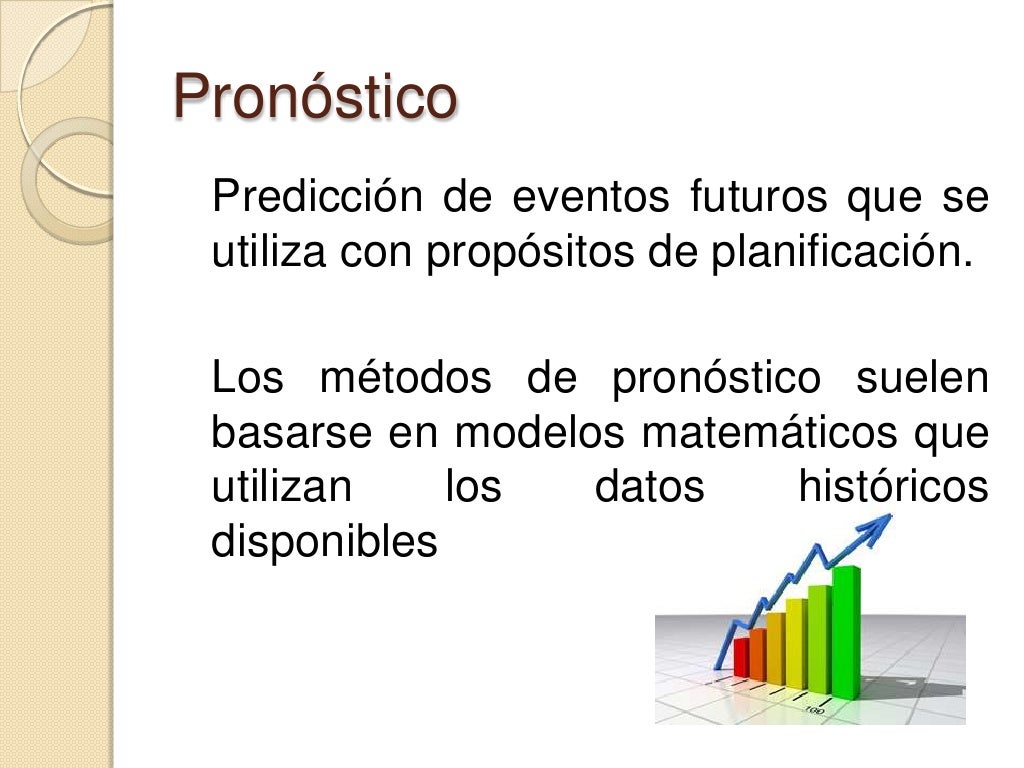 Pronóstico

Predicción de eventos futuros que se utiliza con propósitos de planificación.

Los métodos de pronóstico suelen basarse en modelos matemáticos que utilizan los datos históricos disponibles